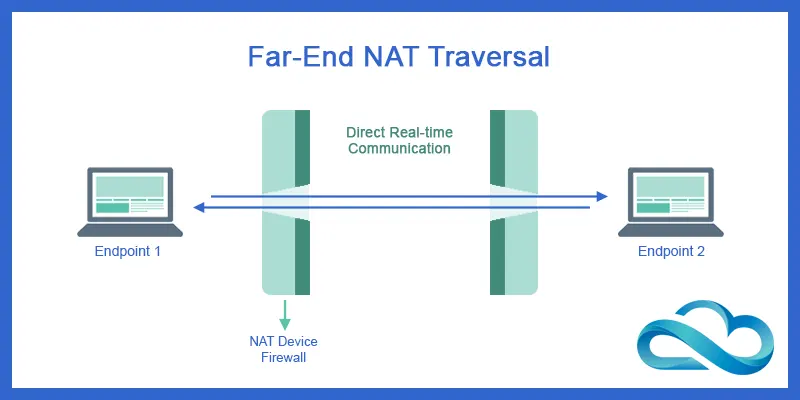 Far-End NAT Traversal

Direct Real-time Communication

Endpoint 1

Endpoint 2

NAT Device Firewall